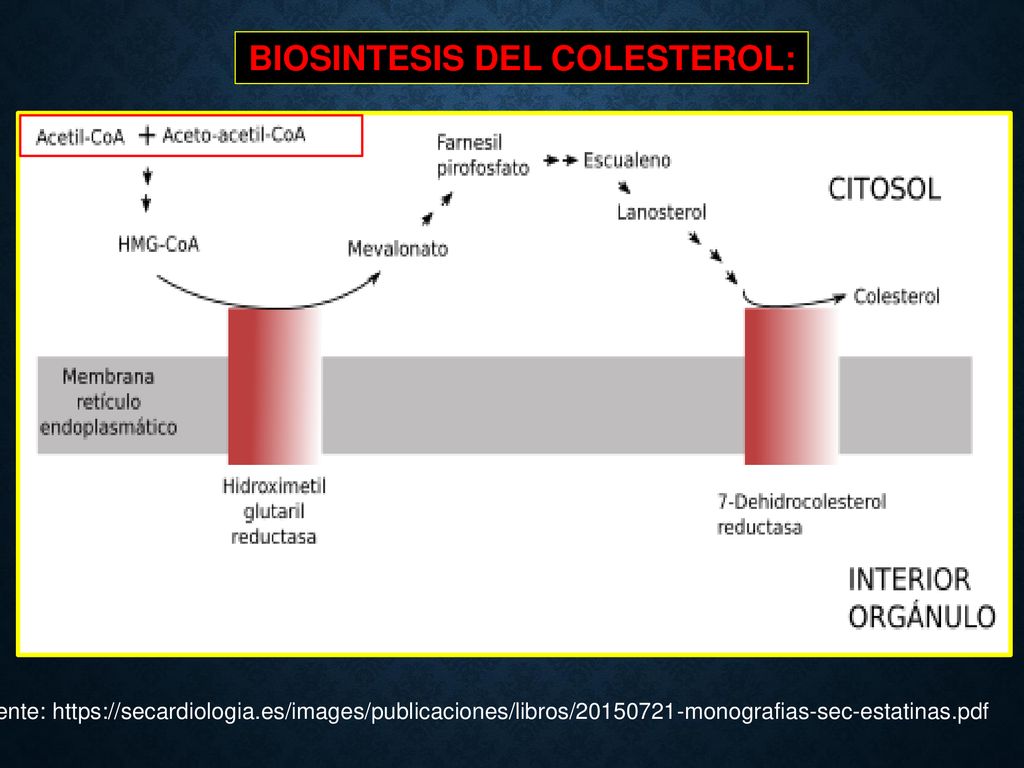 BIOSINTESIS DEL COLESTEROL:

Acetil-CoA + Aceto-acetil-CoA

HMG-CoA

Mevalonato

Farnesil pirofosfato

Escualeno

Lanosterol

Colesterol

CITOSOL

Membrana retículo endoplasmático

Hidroximetil glutaril reductasa

7-Dehidrocolesterol reductasa

INTERIOR ORGÁNULO

ente: https://secardiologia.es/images/publicaciones/libros/20150721-monografias-sec-estatinas.pdf